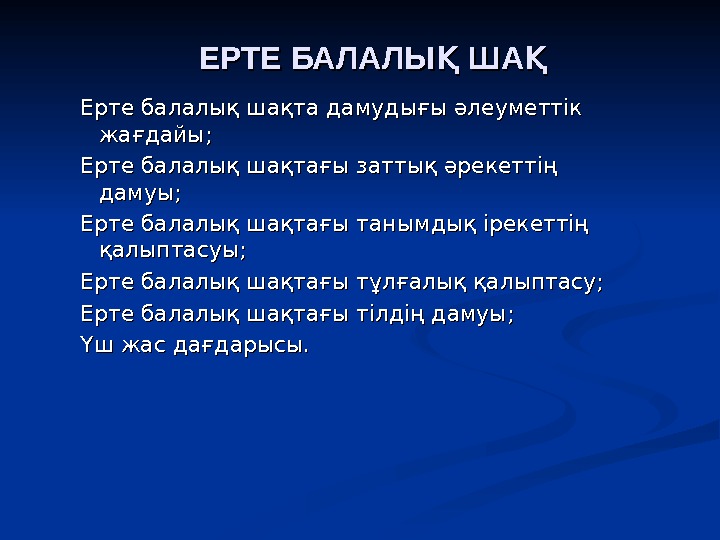 ЕРТЕ БАЛАЛЫҚ ШАҚ

Ерте балалық шақта дамудығы әлеуметтік жағдайы;

Ерте балалық шақтағы заттық әрекеттің дамуы;

Ерте балалық шақтағы танымдық ірекеттің қалыптасуы;

Ерте балалық шақтағы тұлғалық қалыптасу;

Ерте балалық шақтағы тілдің дамуы;

Үш жас дағдарысы.